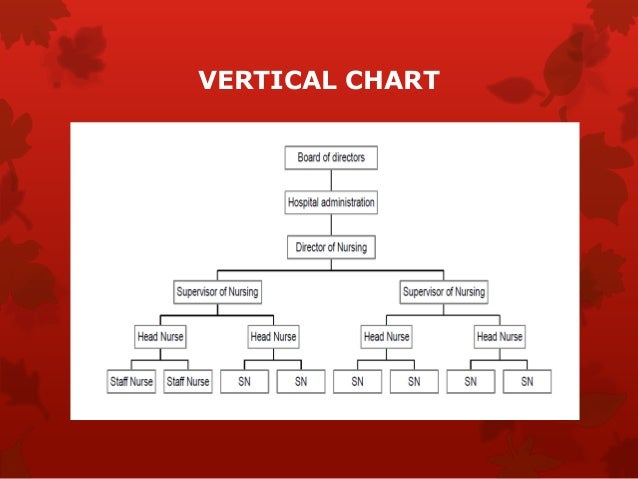 VERTICAL CHART

Board of directors

Hospital administration

Director of Nursing

Supervisor of Nursing

Supervisor of Nursing

Head Nurse

Head Nurse

Head Nurse

Head Nurse

Staff Nurse

Staff Nurse

SN

SN

SN

SN

SN

SN